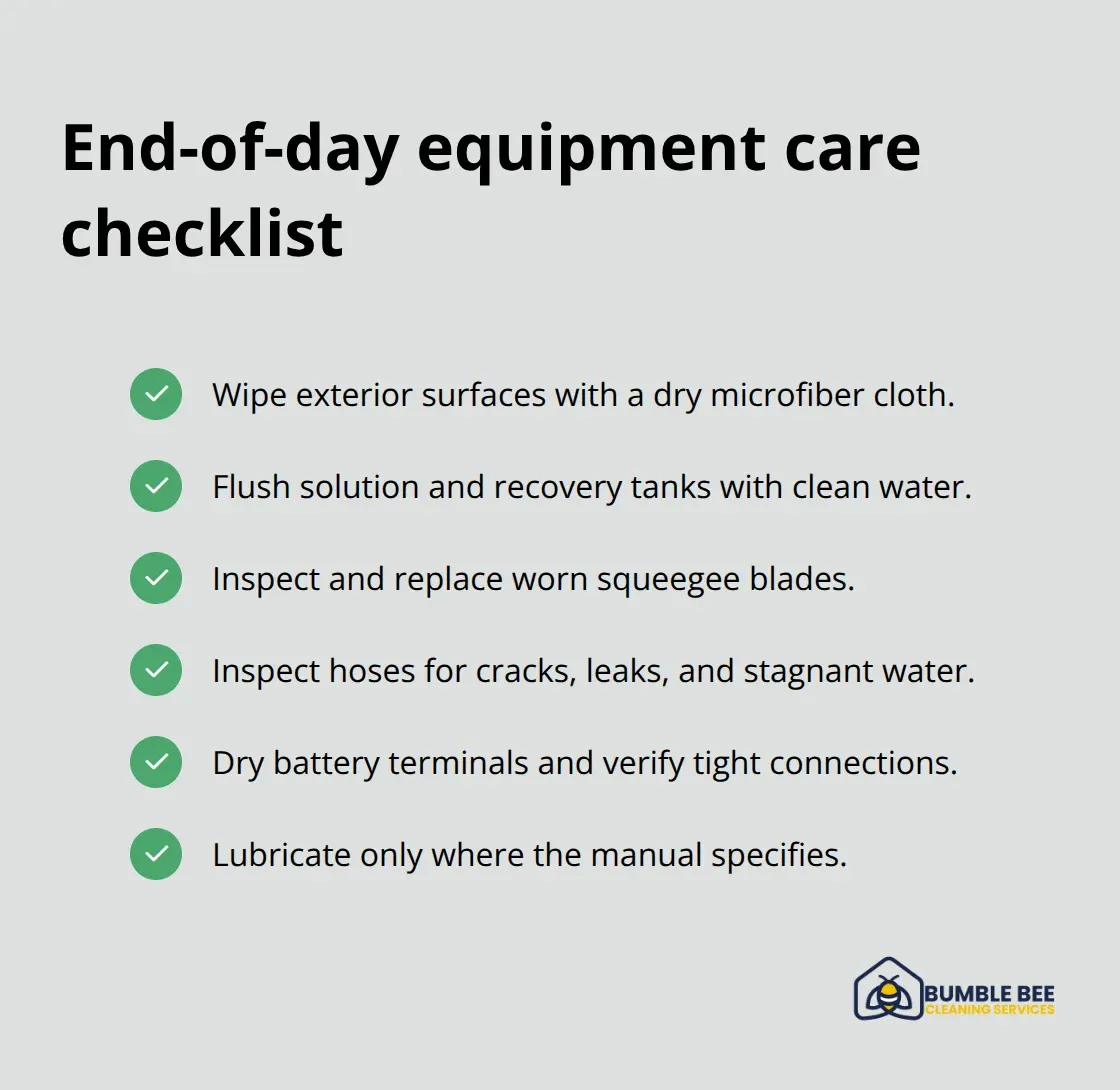 End-of-day equipment care checklist

Wipe exterior surfaces with a dry microfiber cloth.

Flush solution and recovery tanks with clean water.

Inspect and replace worn squeegee blades.

Inspect hoses for cracks, leaks, and stagnant water.

Dry battery terminals and verify tight connections.

Lubricate only where the manual specifies.

BUMBLE BEE
CLEANING SERVICES